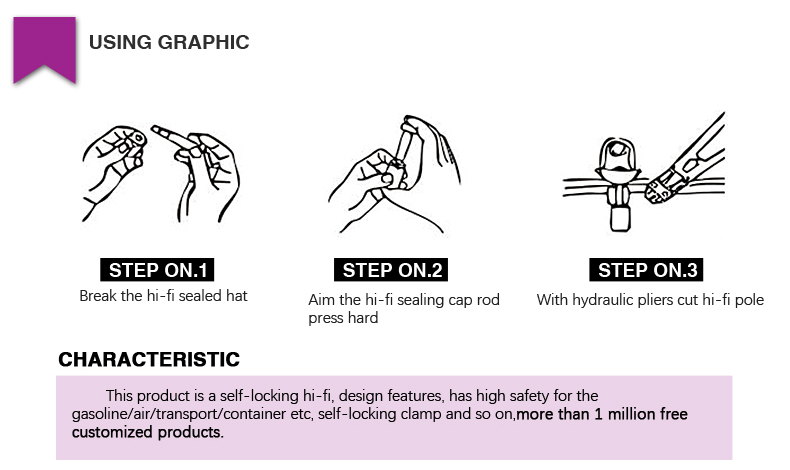 USING GRAPHIC

STEP ON.1
Break the hi-fi sealed hat

STEP ON.2
Aim the hi-fi sealing cap rod press hard

STEP ON.3
With hydraulic pliers cut hi-fi pole

CHARACTERISTIC

This product is a self-locking hi-fi, design features, has high safety for the gasoline/air/transport/container etc, self-locking clamp and so on,more than 1 million free customized products.